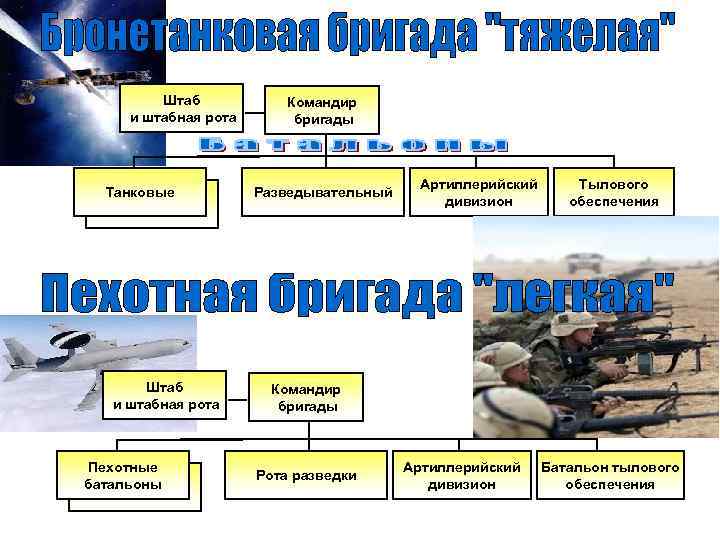 Бронетанковая бригада "тяжелая"

Штаб и штабная рота

Командир бригады

Батальоны

Танковые

Разведывательный

Артиллерийский дивизион

Тылового обеспечения

Пехотная бригада "легкая"

Штаб и штабная рота

Командир бригады

Пехотные батальоны

Рота разведки

Артиллерийский дивизион

Батальон тылового обеспечения